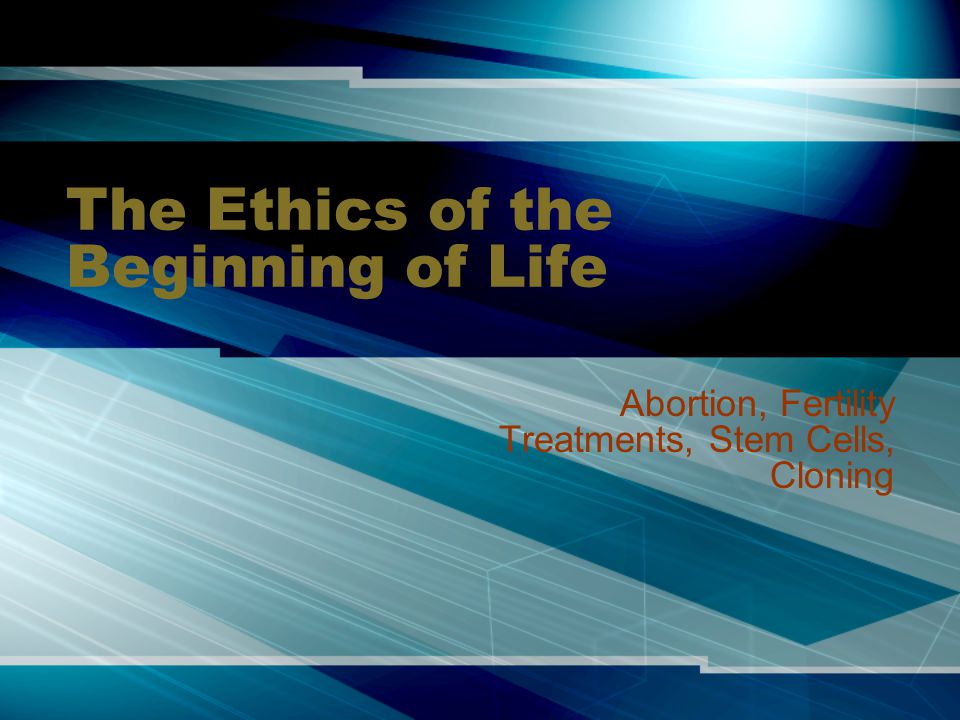 The Ethics of the Beginning of Life

Abortion, Fertility Treatments, Stem Cells, Cloning